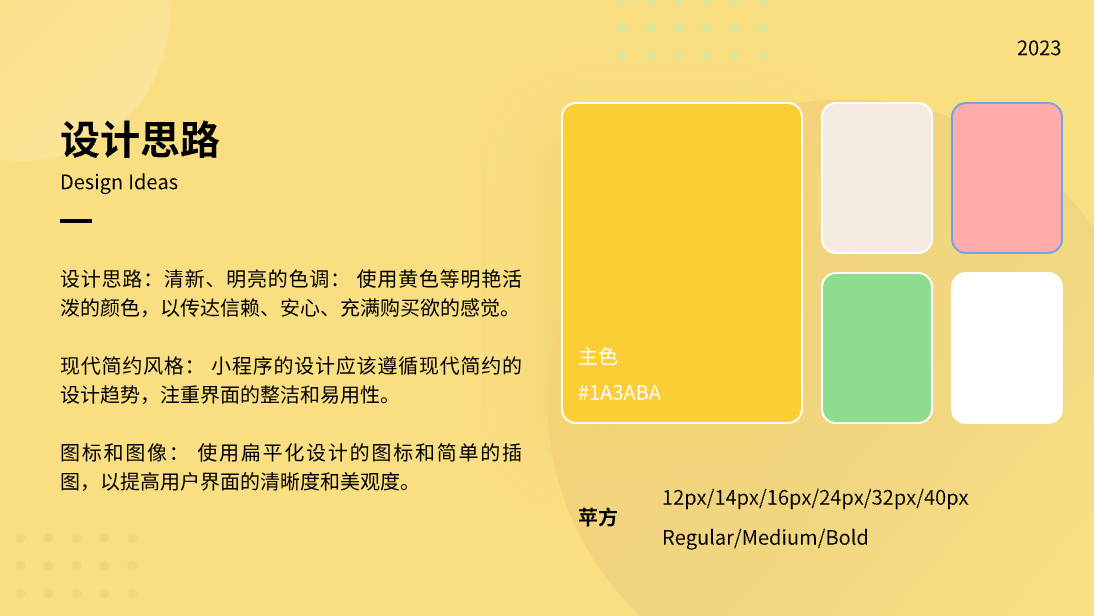 2023

设计思路

Design Ideas

设计思路：清新、明亮的色调： 使用黄色等明艳活泼的颜色，以传达信赖、安心、充满购买欲的感觉。

现代简约风格： 小程序的设计应该遵循现代简约的设计趋势，注重界面的整洁和易用性。

图标和图像： 使用扁平化设计的图标和简单的插图，以提高用户界面的清晰度和美观度。

主色

#1A3ABA

苹方

12px/14px/16px/24px/32px/40px

Regular/Medium/Bold